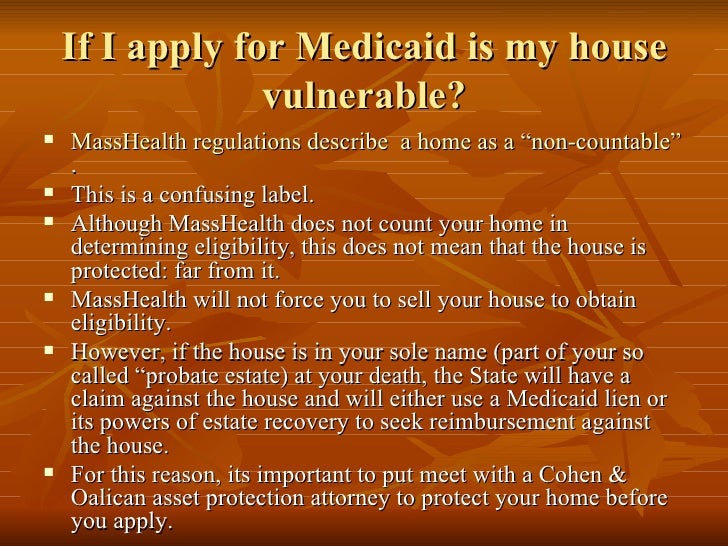 If I apply for Medicaid is my house vulnerable?

▪ MassHealth regulations describe a home as a “non-countable” .

▪ This is a confusing label.

▪ Although MassHealth does not count your home in determining eligibility, this does not mean that the house is protected: far from it.

▪ MassHealth will not force you to sell your house to obtain eligibility.

▪ However, if the house is in your sole name (part of your so called “probate estate) at your death, the State will have a claim against the house and will either use a Medicaid lien or its powers of estate recovery to seek reimbursement against the house.

▪ For this reason, its important to put meet with a Cohen & Oalican asset protection attorney to protect your home before you apply.